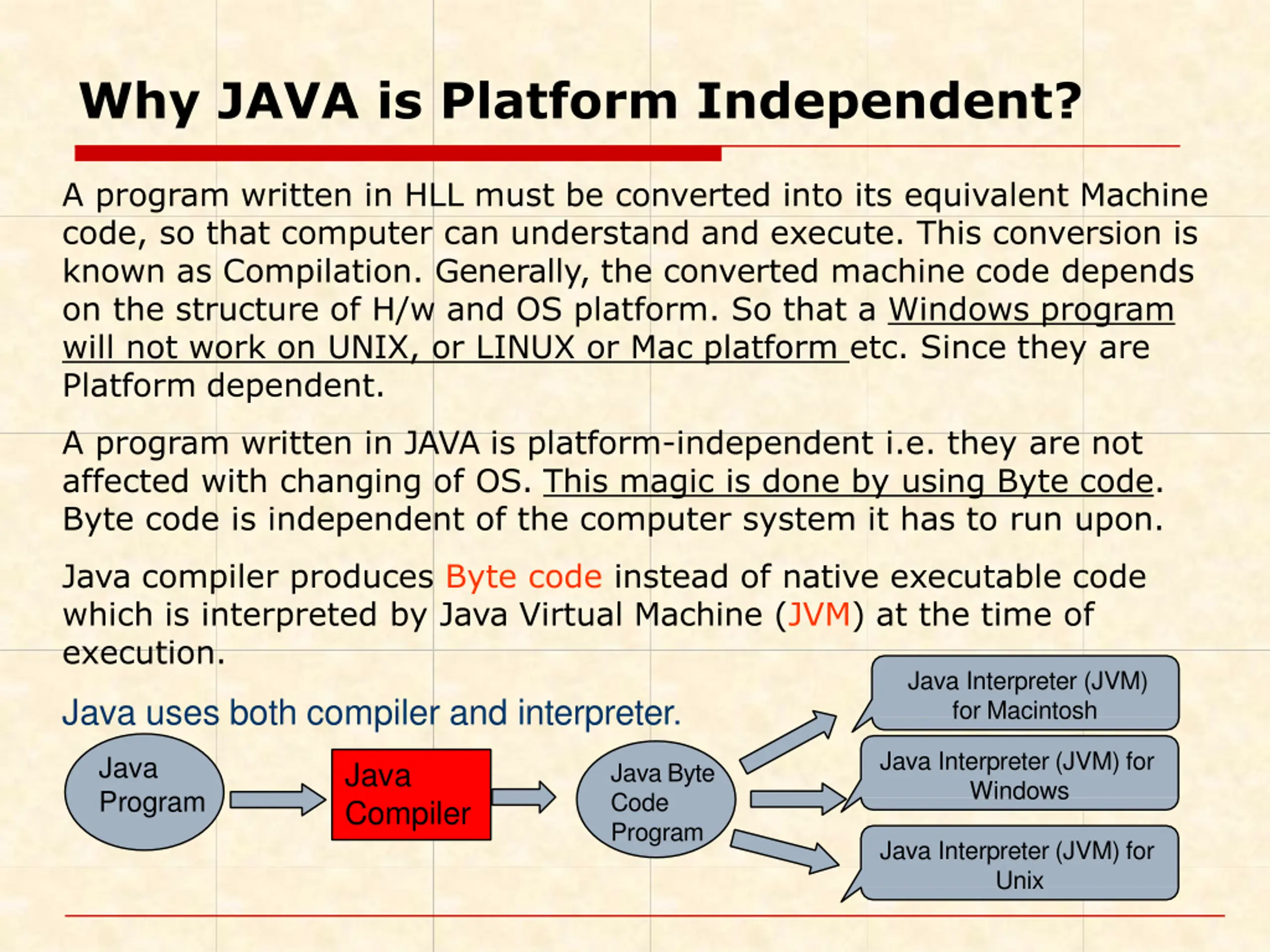 Why JAVA is Platform Independent?

A program written in HLL must be converted into its equivalent Machine code, so that computer can understand and execute. This conversion is known as Compilation. Generally, the converted machine code depends on the structure of H/w and OS platform. So that a Windows program will not work on UNIX, or LINUX or Mac platform etc. Since they are Platform dependent.

A program written in JAVA is platform-independent i.e. they are not affected with changing of OS. This magic is done by using Byte code. Byte code is independent of the computer system it has to run upon.

Java compiler produces Byte code instead of native executable code which is interpreted by Java Virtual Machine (JVM) at the time of execution.

Java uses both compiler and interpreter.

Java Program

Java Compiler

Java Byte Code Program

Java Interpreter (JVM) for Macintosh

Java Interpreter (JVM) for Windows

Java Interpreter (JVM) for Unix